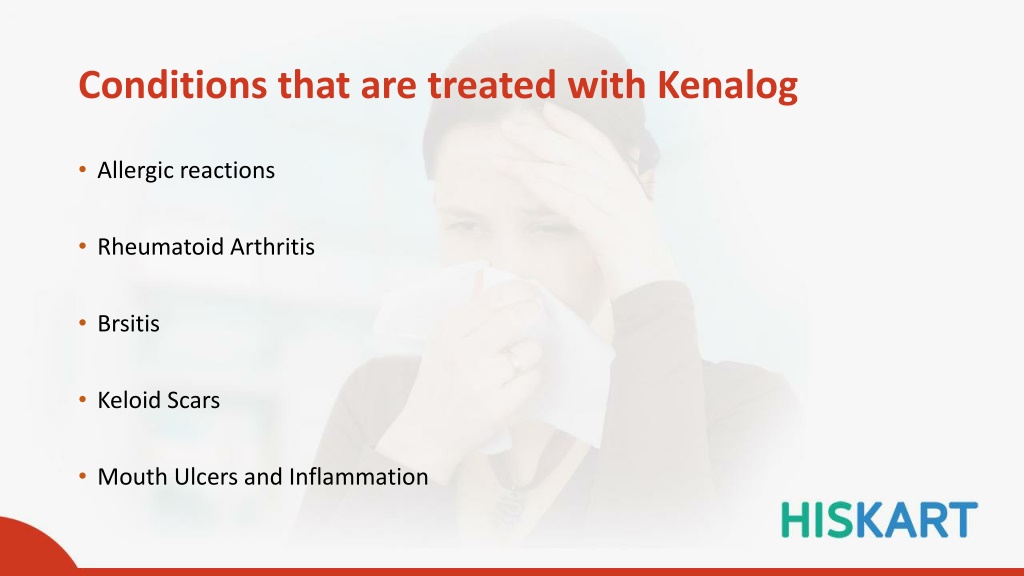 Conditions that are treated with Kenalog

• Allergic reactions

• Rheumatoid Arthritis

• Brsitis

• Keloid Scars

• Mouth Ulcers and Inflammation

HISKART